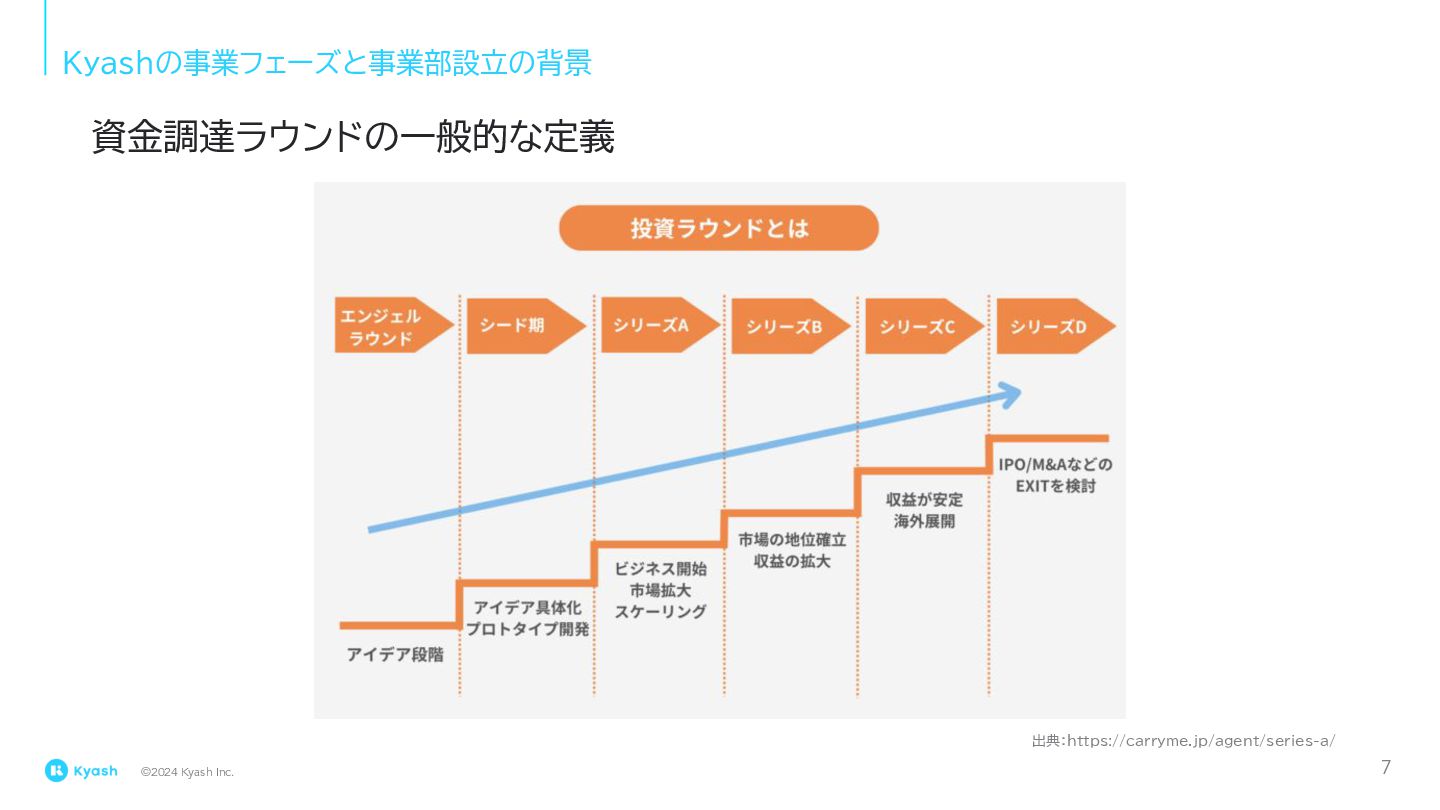 Kyashの事業フェーズと事業部設立の背景

資金調達ラウンドの一般的な定義

投資ラウンドとは

エンジェルラウンド

シード期

シリーズA

シリーズB

シリーズC

シリーズD

アイデア段階

アイデア具体化
プロトタイプ開発

ビジネス開始
市場拡大
スケーリング

市場の地位確立
収益の拡大

収益が安定
海外展開

IPO/M&Aなどの
EXITを検討

出典:https://carryme.jp/agent/series-a/

Kyash ©2024 Kyash Inc.

7